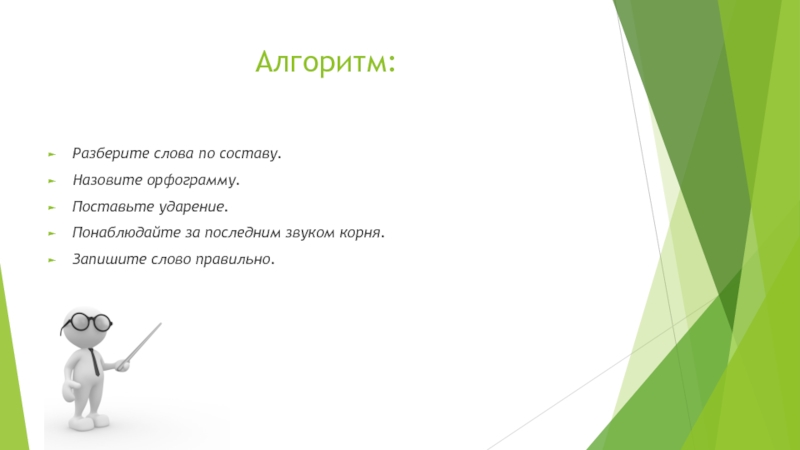 Алгоритм:

Разберите слова по составу.

Назовите орфограмму.

Поставьте ударение.

Понаблюдайте за последним звуком корня.

Запишите слово правильно.